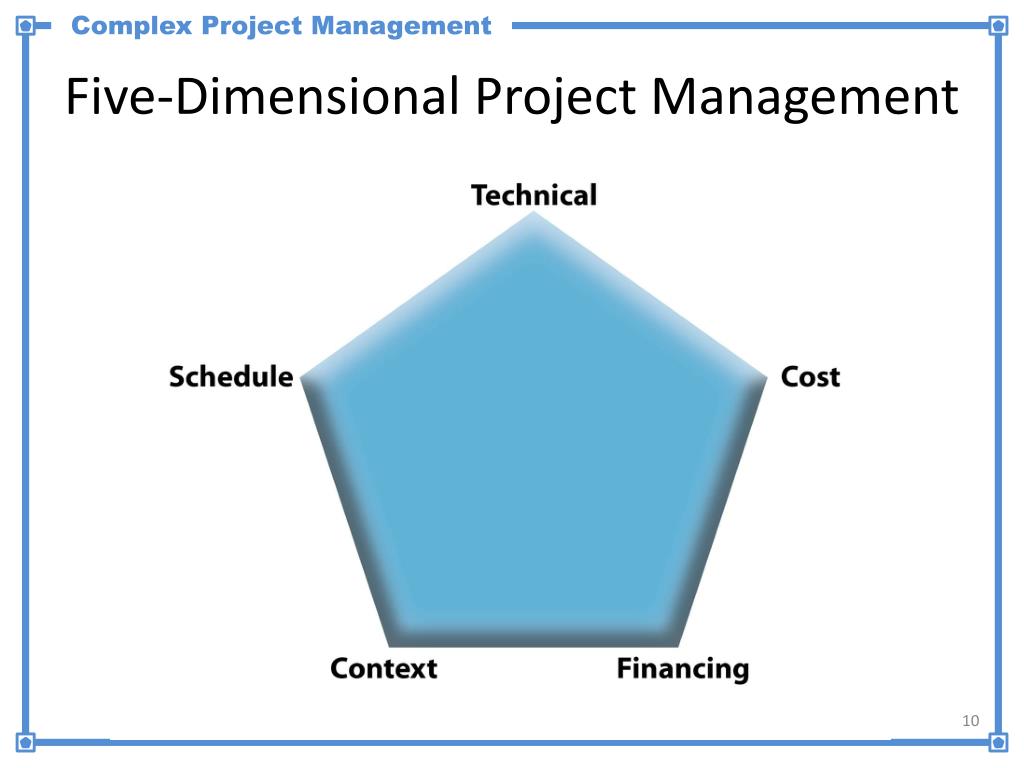 Complex Project Management

Five-Dimensional Project Management

Technical

Schedule

Cost

Context

Financing

10